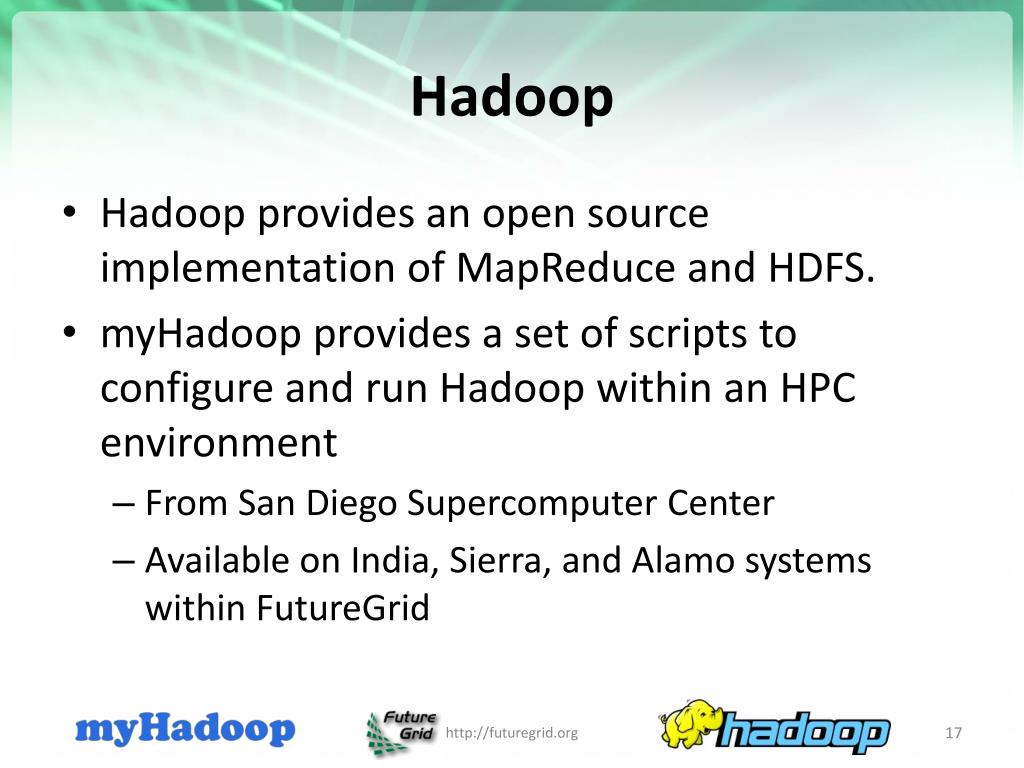 Hadoop

• Hadoop provides an open source implementation of MapReduce and HDFS.
• myHadoop provides a set of scripts to configure and run Hadoop within an HPC environment
– From San Diego Supercomputer Center
– Available on India, Sierra, and Alamo systems within FutureGrid

myHadoop

Future Grid

http://futuregrid.org

hadoop

17